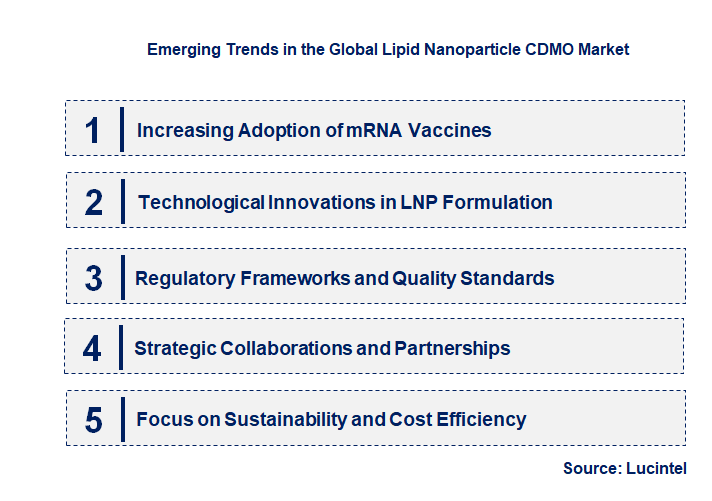 Emerging Trends in the Global Lipid Nanoparticle CDMO Market

1 Increasing Adoption of mRNA Vaccines

2 Technological Innovations in LNP Formulation

3 Regulatory Frameworks and Quality Standards

4 Strategic Collaborations and Partnerships

5 Focus on Sustainability and Cost Efficiency

Source: Lucintel